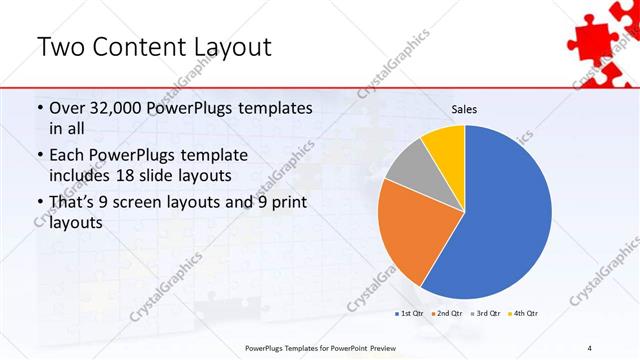 Two Content Layout

• Over 32,000 PowerPlugs templates in all

• Each PowerPlugs template includes 18 slide layouts

• That's 9 screen layouts and 9 print layouts

Sales

1st Qtr 2nd Qtr 3rd Qtr 4th Qtr

CrystalGraphics

PowerPlugs Templates for PowerPoint Preview

4